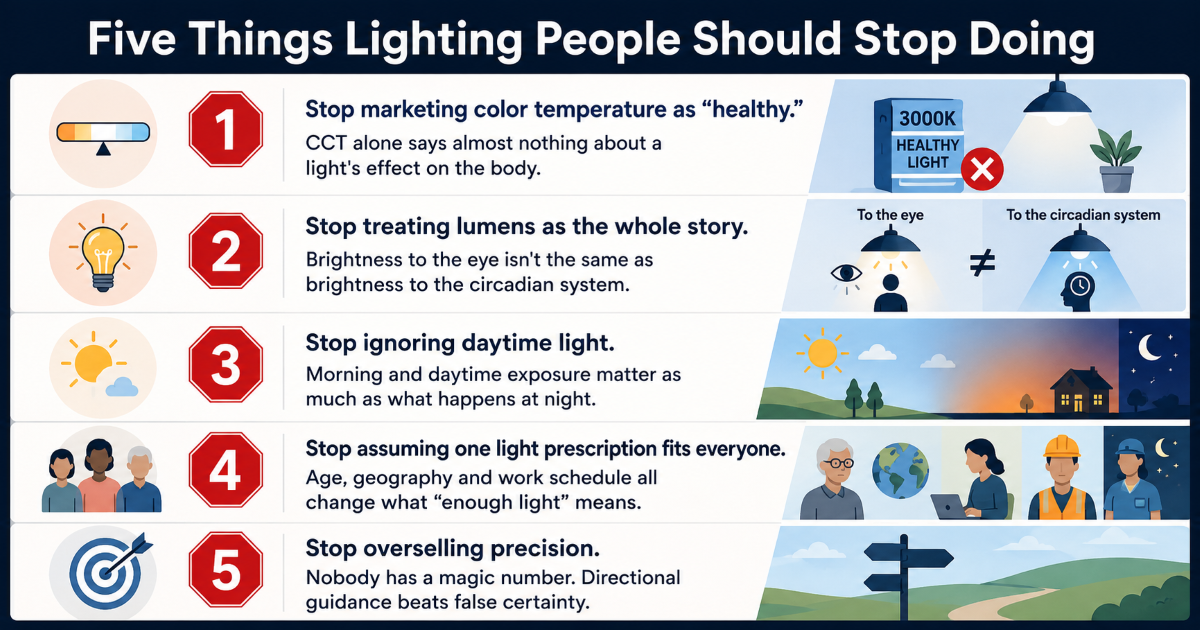 Five Things Lighting People Should Stop Doing

1
Stop marketing color temperature as “healthy.”
CCT alone says almost nothing about a light's effect on the body.

3000K
HEALTHY LIGHT

2
Stop treating lumens as the whole story.
Brightness to the eye isn't the same as brightness to the circadian system.

To the eye
≠
To the circadian system

3
Stop ignoring daytime light.
Morning and daytime exposure matter as much as what happens at night.

4
Stop assuming one light prescription fits everyone.
Age, geography and work schedule all change what “enough light” means.

5
Stop overselling precision.
Nobody has a magic number. Directional guidance beats false certainty.